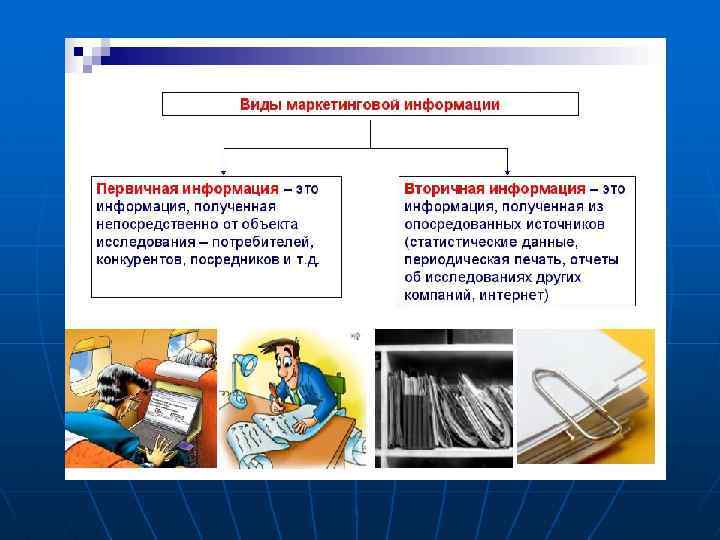 Виды маркетинговой информации

Первичная информация – это информация, полученная непосредственно от объекта исследования – потребителей, конкурентов, посредников и т.д.

Вторичная информация – это информация, полученная из опосредованных источников (статистические данные, периодическая печать, отчеты об исследованиях других компаний, интернет)